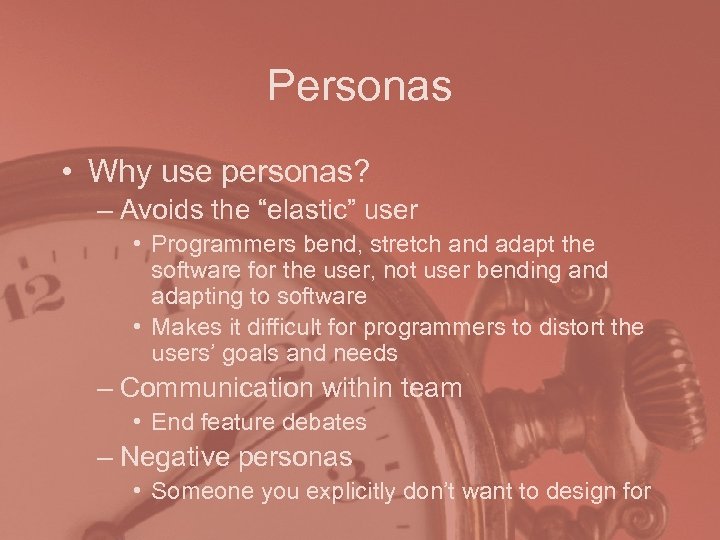 Personas

• Why use personas?
– Avoids the “elastic” user
• Programmers bend, stretch and adapt the software for the user, not user bending and adapting to software
• Makes it difficult for programmers to distort the users’ goals and needs
– Communication within team
• End feature debates
– Negative personas
• Someone you explicitly don’t want to design for